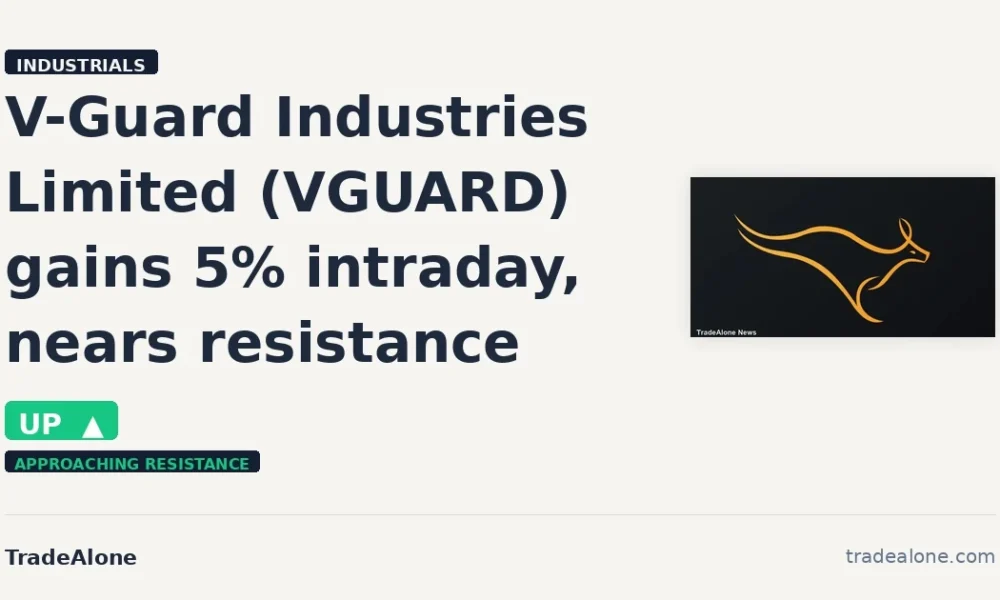 INDUSTRIALS

V-Guard Industries Limited (VGUARD) gains 5% intraday, nears resistance

TradeAlone News

UP ▲

APPROACHING RESISTANCE

TradeAlone

tradealone.com